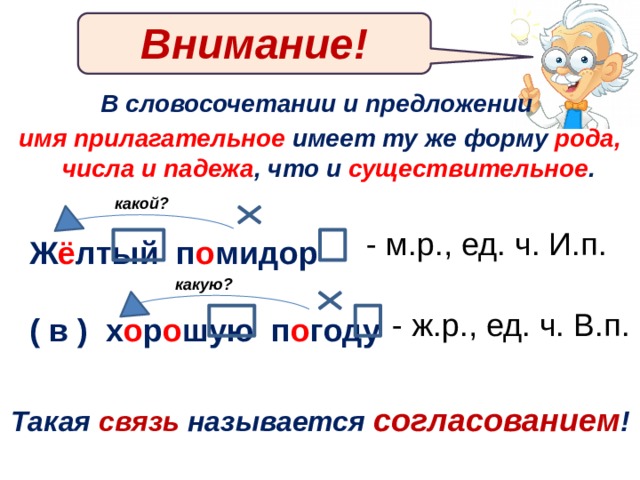 Внимание!

В словосочетании и предложении имя прилагательное имеет ту же форму рода, числа и падежа, что и существительное.

какой?

Жёлтый помидор - м.р., ед. ч. И.п.

какую?

( в ) хорошую погоду - ж.р., ед. ч. В.п.

Такая связь называется согласованием!